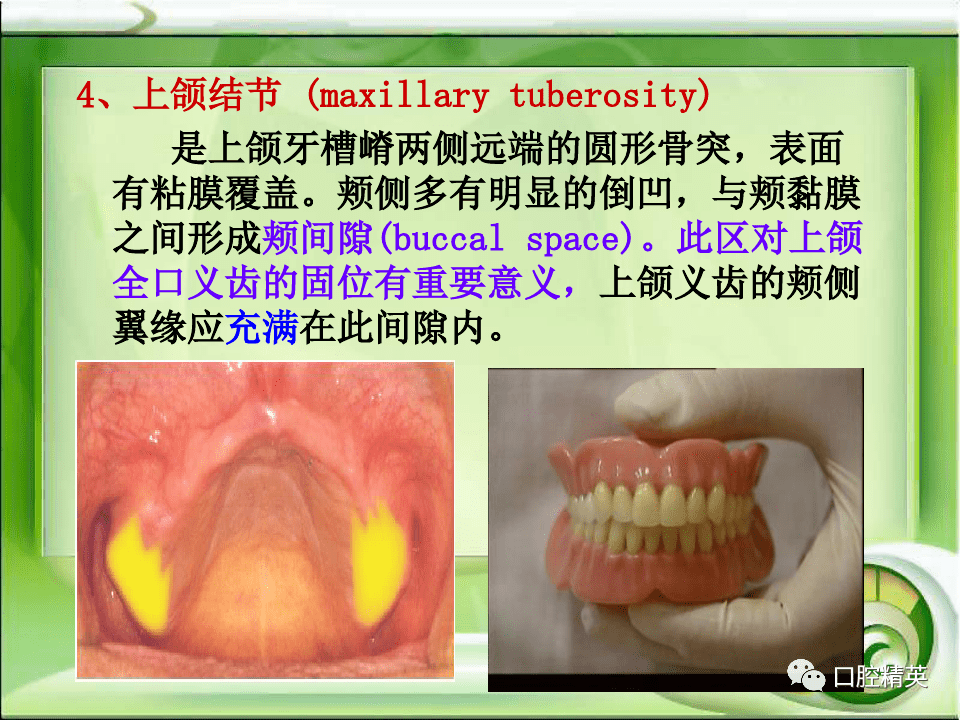 4、上颌结节 (maxillary tuberosity)

是上颌牙槽嵴两侧远端的圆形骨突，表面有粘膜覆盖。颊侧多有明显的倒凹，与颊黏膜之间形成颊间隙(buccal space)。此区对上颌全口义齿的固位有重要意义，上颌义齿的颊侧翼缘应充满在此间隙内。

口腔精英